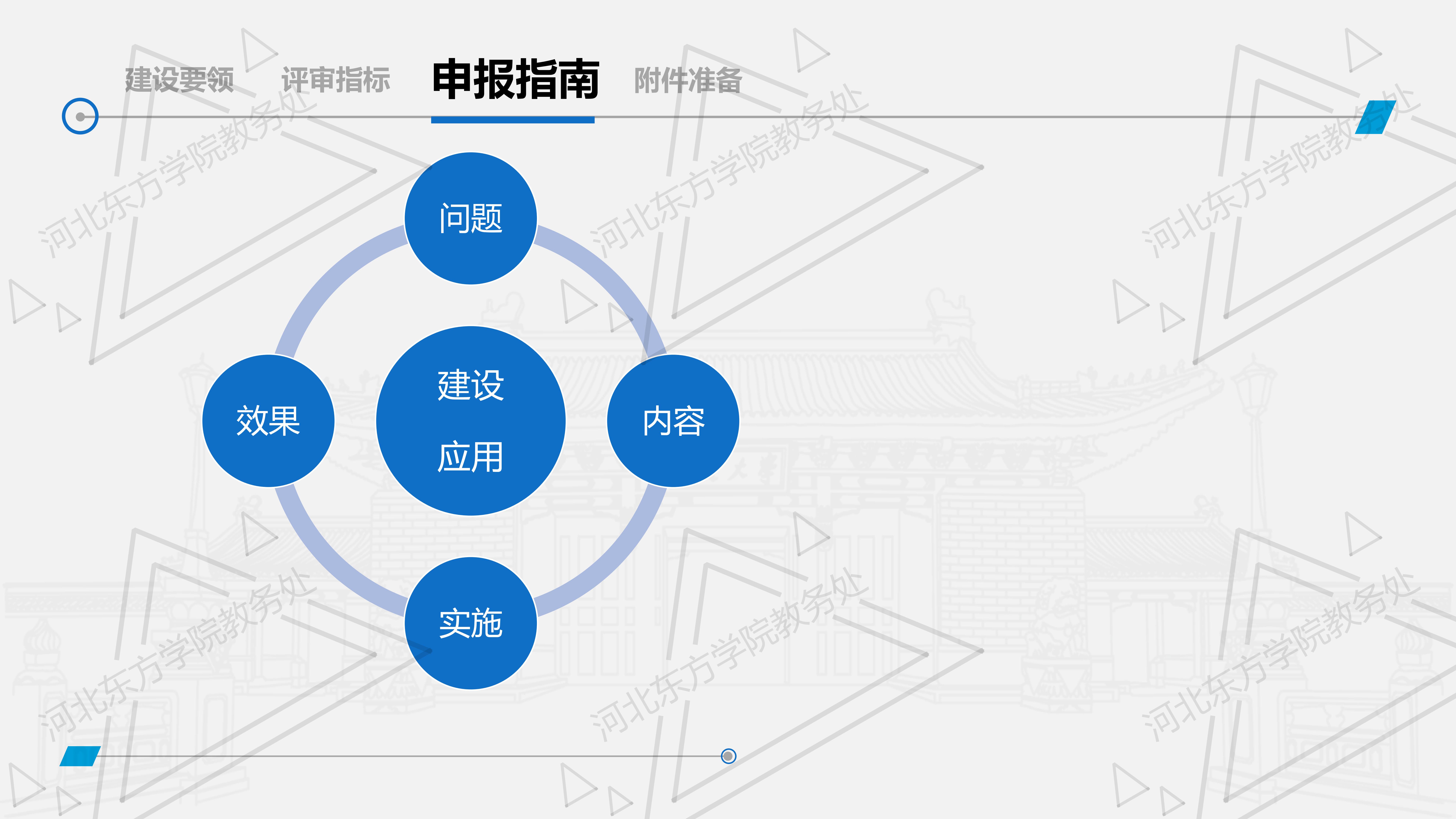 建设要领 评审指标 申报指南 附件准备

问题

效果

建设

应用

内容

实施

河北东方学院教务处 河北东方学院教务处 河北东方学院教务处

河北东方学院教务处 河北东方学院教务处 河北东方学院教务处